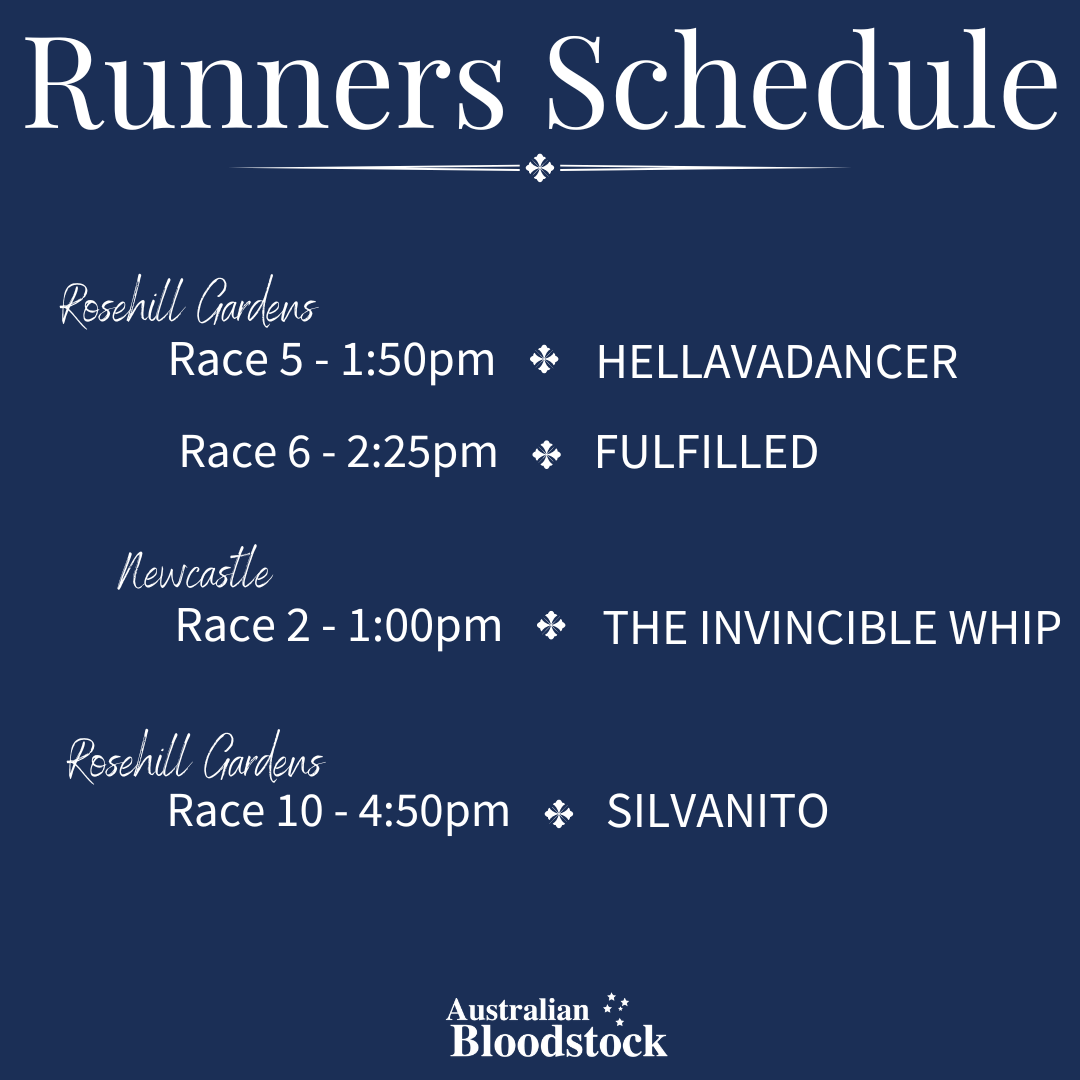 Runners Schedule

Rosehill Gardens
Race 5 - 1:50pm ✤ HELLAVADANCER

Race 6 - 2:25pm ✤ FULFILLED

Newcastle
Race 2 - 1:00pm ✤ THE INVINCIBLE WHIP

Rosehill Gardens
Race 10 - 4:50pm ✤ SILVANITO

Australian Bloodstock